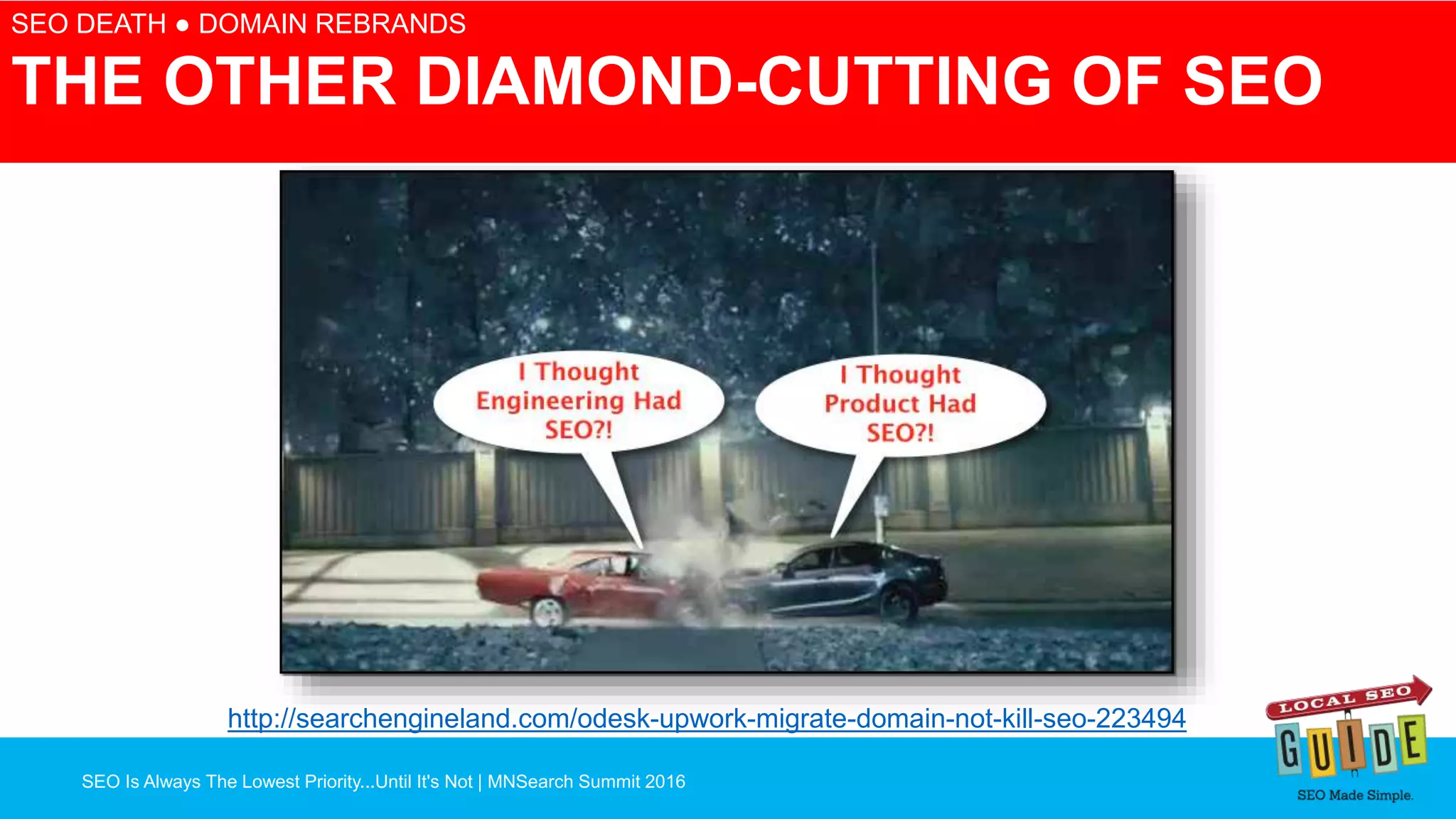 SEO DEATH ● DOMAIN REBRANDS

THE OTHER DIAMOND-CUTTING OF SEO

I Thought Engineering Had SEO?!

I Thought Product Had SEO?!

http://searchengineland.com/odesk-upwork-migrate-domain-not-kill-seo-223494

SEO Is Always The Lowest Priority...Until It's Not | MNSearch Summit 2016

LOCAL SEO GUIDE

SEO Made Simple.